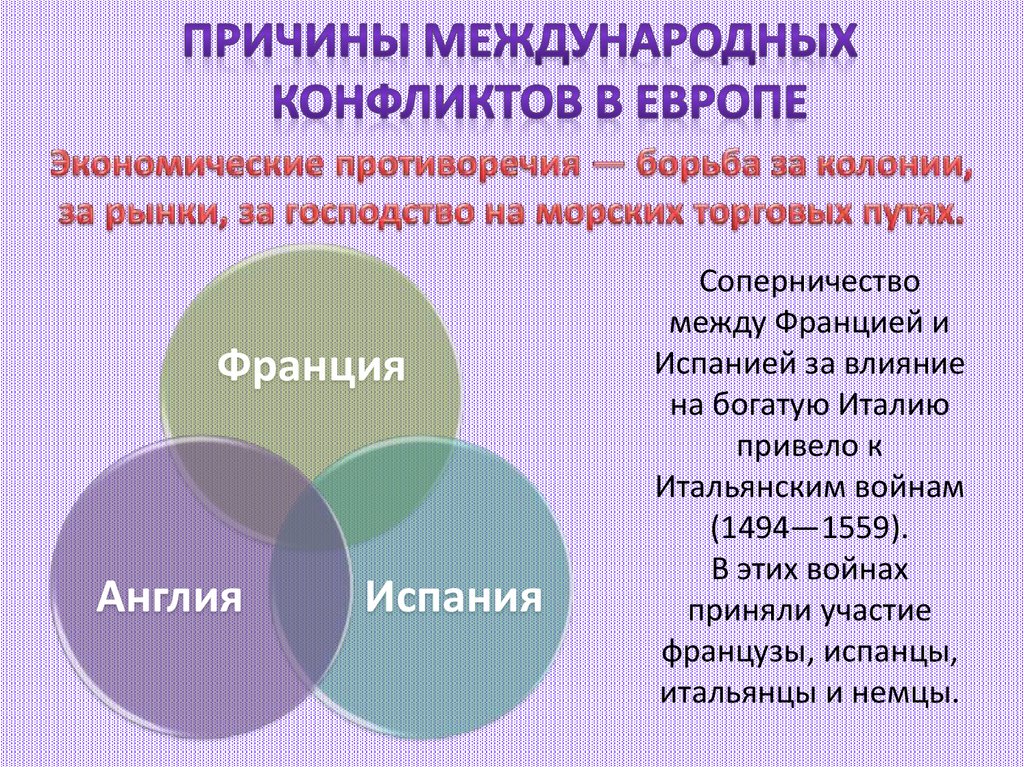 ПРИЧИНЫ МЕЖДУНАРОДНЫХ КОНФЛИКТОВ В ЕВРОПЕ

Экономические противоречия — борьба за колонии, за рынки, за господство на морских торговых путях.

Франция

Англия

Испания

Соперничество между Францией и Испанией за влияние на богатую Италию привело к Итальянским войнам (1494—1559).
В этих войнах приняли участие французы, испанцы, итальянцы и немцы.